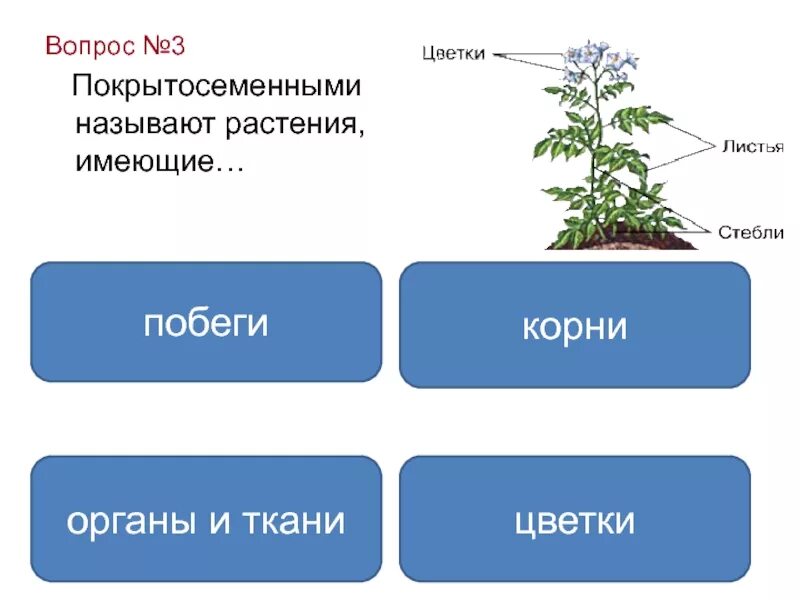 Вопрос №3

Покрытосеменными называют растения, имеющие…

Цветки

Листья

Стебли

побеги

корни

органы и ткани

цветки